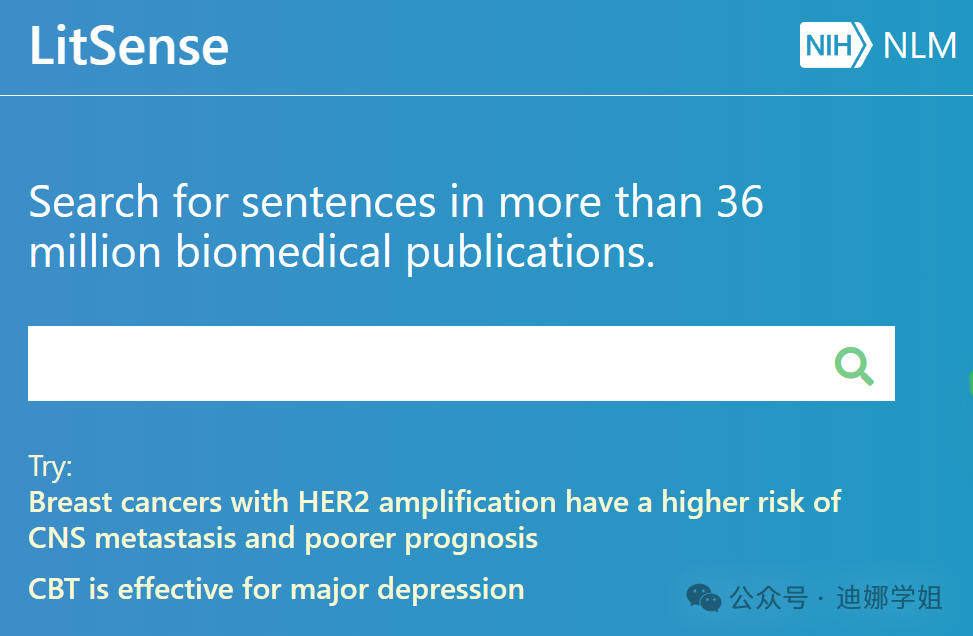 LitSense

NIH NLM

Search for sentences in more than 36 million biomedical publications.

Try:
Breast cancers with HER2 amplification have a higher risk of CNS metastasis and poorer prognosis

CBT is effective for major depression

公众号 · 迪娜学姐